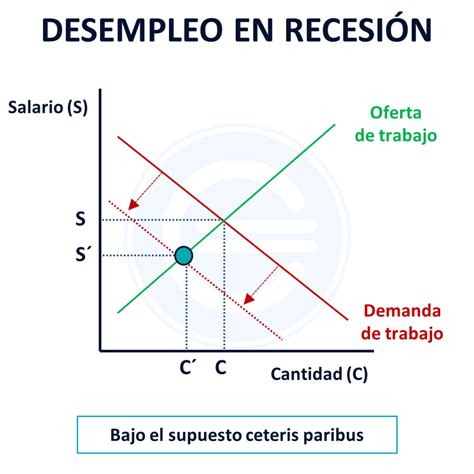 DESEMPLEO EN RECESIÓN

Salario (S)

Oferta de trabajo

S

S´

Demanda de trabajo

C´ C

Cantidad (C)

Bajo el supuesto ceteris paribus